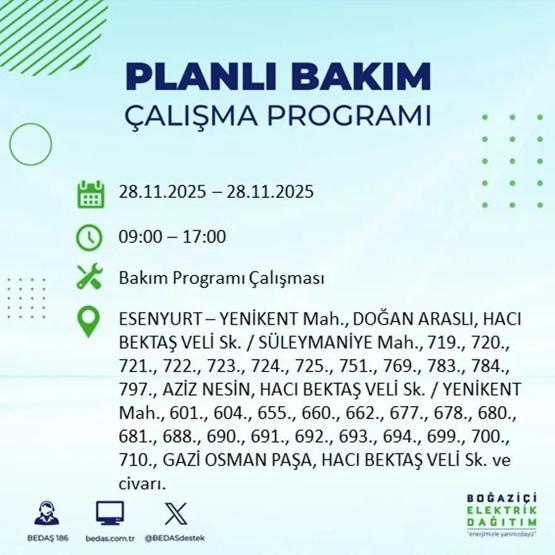 PLANLI BAKIM
ÇALIŞMA PROGRAMI

28.11.2025 – 28.11.2025

09:00 – 17:00

Bakım Programı Çalışması

ESENYURT – YENİKENT Mah., DOĞAN ARASLI, HACI BEKTAŞ VELİ Sk. / SÜLEYMANİYE Mah., 719., 720., 721., 722., 723., 724., 725., 751., 769., 783., 784., 797., AZİZ NESİN, HACI BEKTAŞ VELİ Sk. / YENİKENT Mah., 601., 604., 655., 660., 662., 677., 678., 680., 681., 688., 690., 691., 692., 693., 694., 699., 700., 710., GAZİ OSMAN PAŞA, HACI BEKTAŞ VELİ Sk. ve civarı.

BEDAŞ 186
bedas.com.tr
@BEDASdestek

BOĞAZİÇİ ELEKTRİK DAĞITIM
"enerjimizle yanınızdayız"